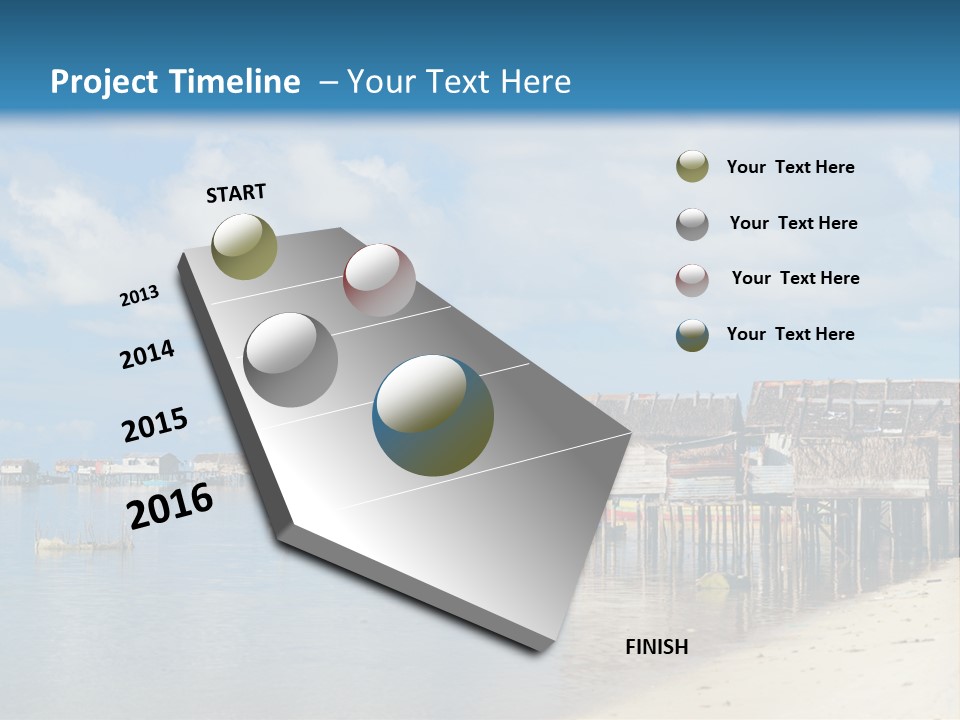 Project Timeline – Your Text Here

START

2013

2014

2015

2016

FINISH

Your Text Here

Your Text Here

Your Text Here

Your Text Here